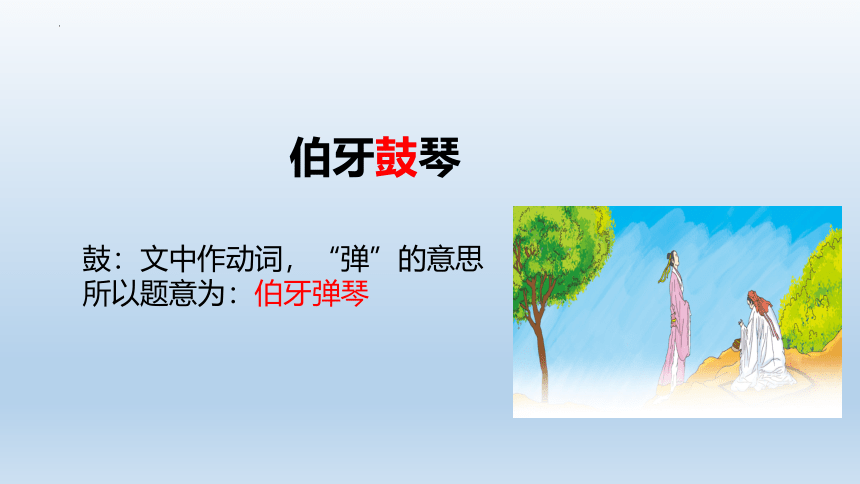 伯牙鼓琴

鼓：文中作动词，“弹”的意思
所以题意为：伯牙弹琴